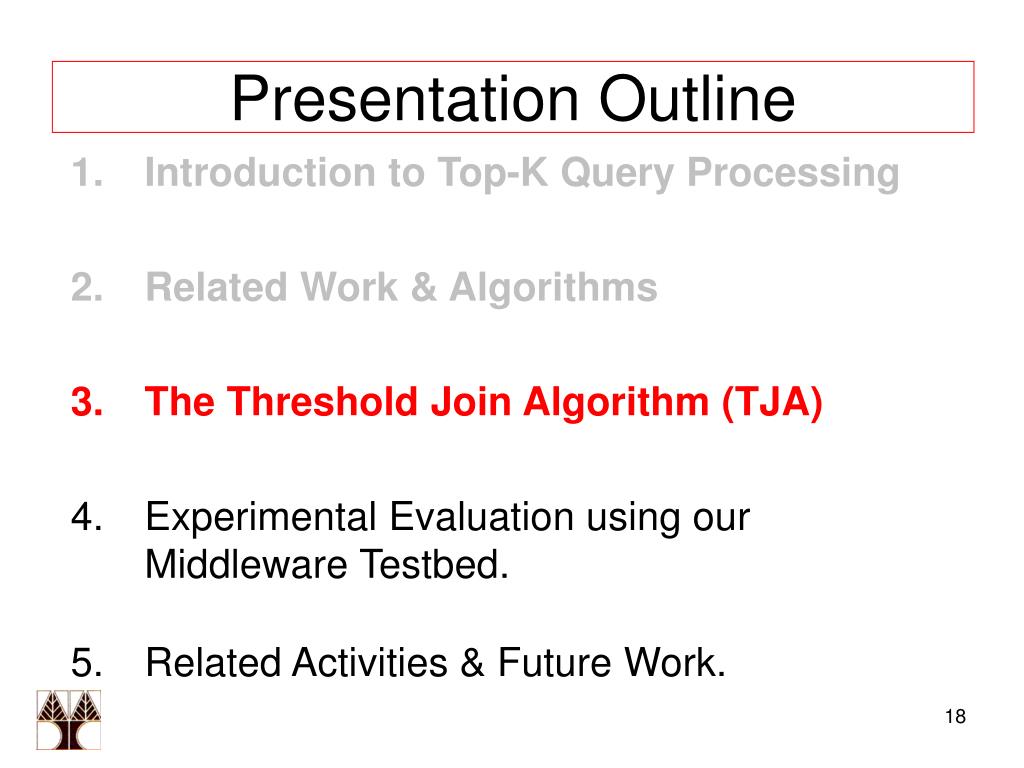 Presentation Outline

1. Introduction to Top-K Query Processing

2. Related Work & Algorithms

3. The Threshold Join Algorithm (TJA)

4. Experimental Evaluation using our Middleware Testbed.

5. Related Activities & Future Work.

18